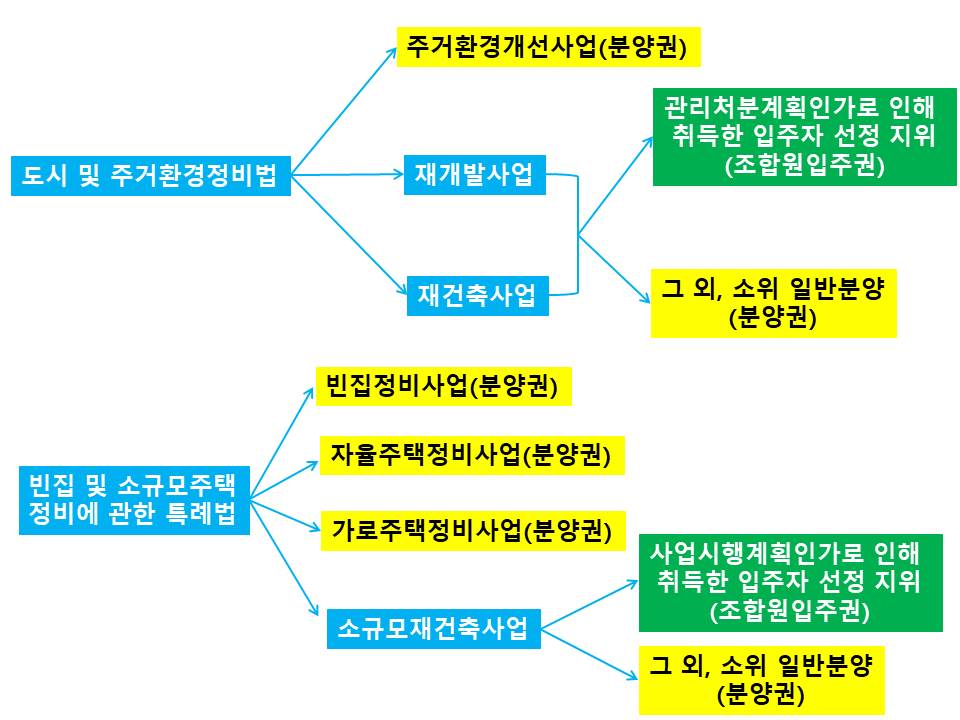 도시 및 주거환경정비법

주거환경개선사업(분양권)

재개발사업

재건축사업

관리처분계획인가로 인해 취득한 입주자 선정 지위 (조합원입주권)

그 외, 소위 일반분양 (분양권)

빈집 및 소규모주택 정비에 관한 특례법

빈집정비사업(분양권)

자율주택정비사업(분양권)

가로주택정비사업(분양권)

소규모재건축사업

사업시행계획인가로 인해 취득한 입주자 선정 지위 (조합원입주권)

그 외, 소위 일반분양 (분양권)